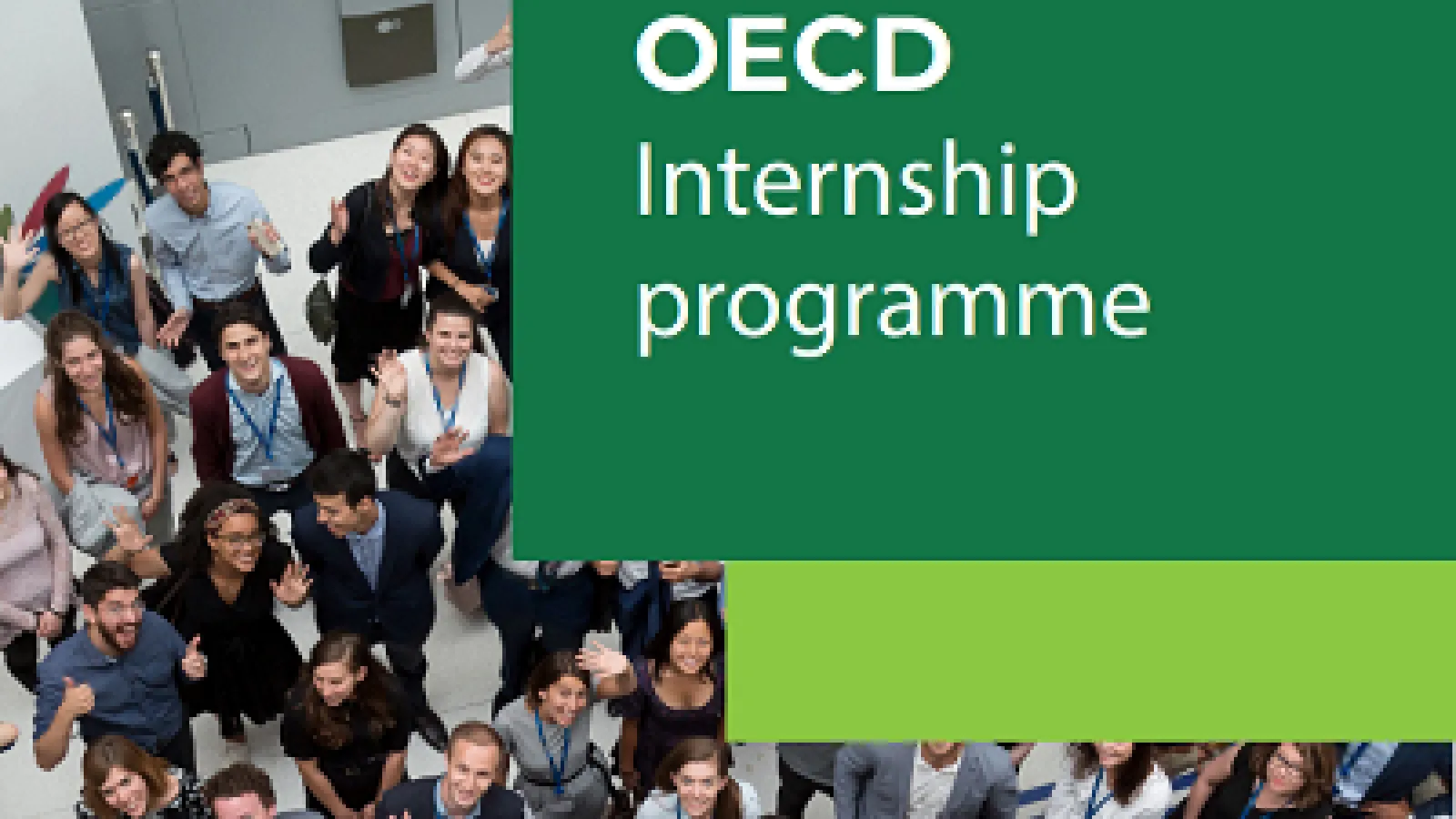 OECD
Internship programme